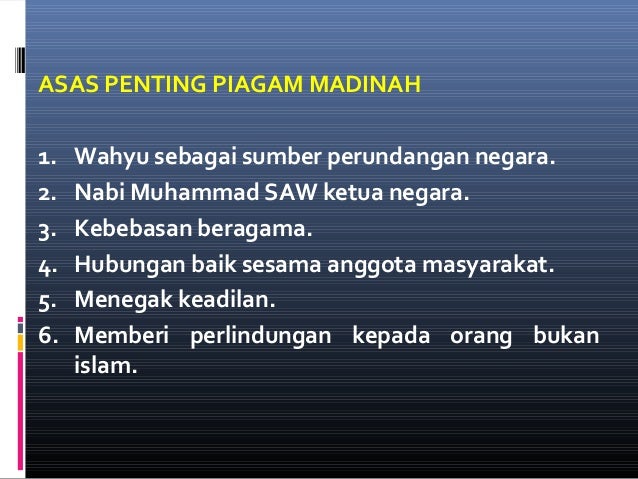 ASAS PENTING PIAGAM MADINAH

1. Wahyu sebagai sumber perundangan negara.
2. Nabi Muhammad SAW ketua negara.
3. Kebebasan beragama.
4. Hubungan baik sesama anggota masyarakat.
5. Menegak keadilan.
6. Memberi perlindungan kepada orang bukan islam.